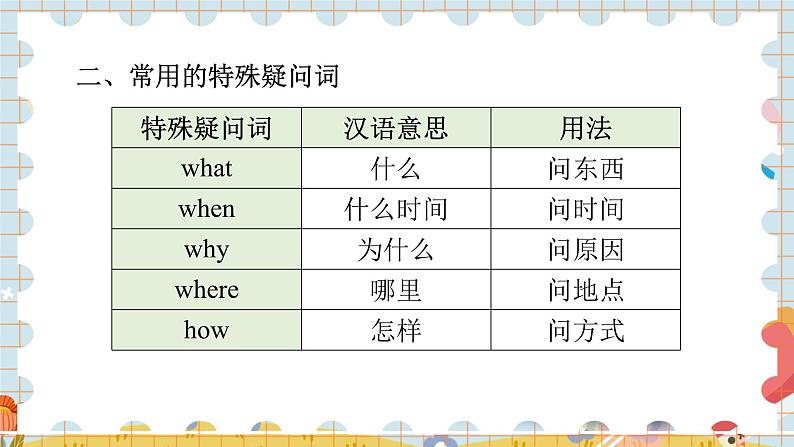 二、常用的特殊疑问词

| 特殊疑问词 | 汉语意思 | 用法 |
|---|---|---|
| what | 什么 | 问东西 |
| when | 什么时间 | 问时间 |
| why | 为什么 | 问原因 |
| where | 哪里 | 问地点 |
| how | 怎样 | 问方式 |